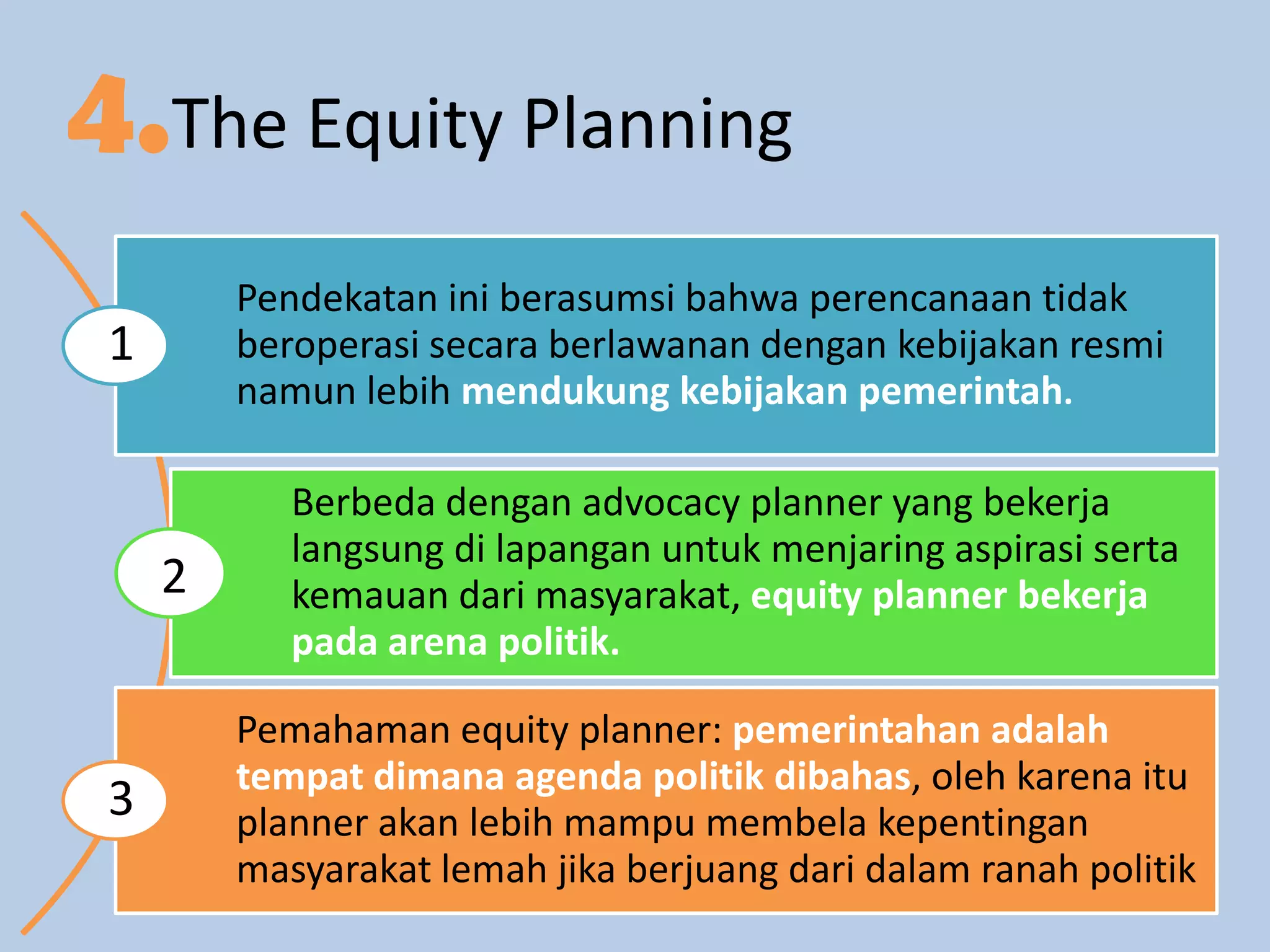 4. The Equity Planning

1

Pendekatan ini berasumsi bahwa perencanaan tidak beroperasi secara berlawanan dengan kebijakan resmi namun lebih mendukung kebijakan pemerintah.

2

Berbeda dengan advocacy planner yang bekerja langsung di lapangan untuk menjaring aspirasi serta kemauan dari masyarakat, equity planner bekerja pada arena politik.

3

Pemahaman equity planner: pemerintahan adalah tempat dimana agenda politik dibahas, oleh karena itu planner akan lebih mampu membela kepentingan masyarakat lemah jika berjuang dari dalam ranah politik